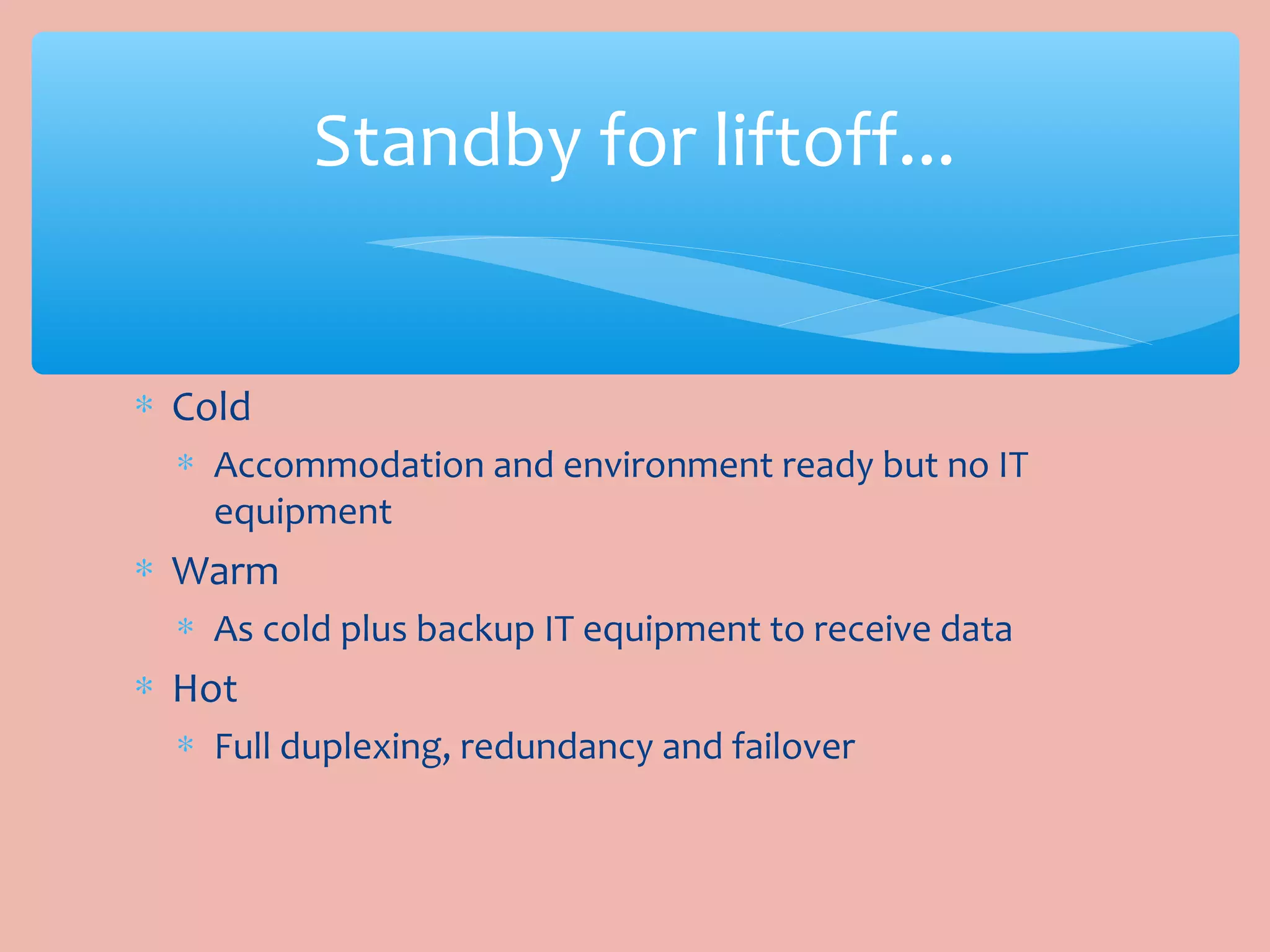 Standby for liftoff…

* Cold
  * Accommodation and environment ready but no IT equipment
* Warm
  * As cold plus backup IT equipment to receive data
* Hot
  * Full duplexing, redundancy and failover